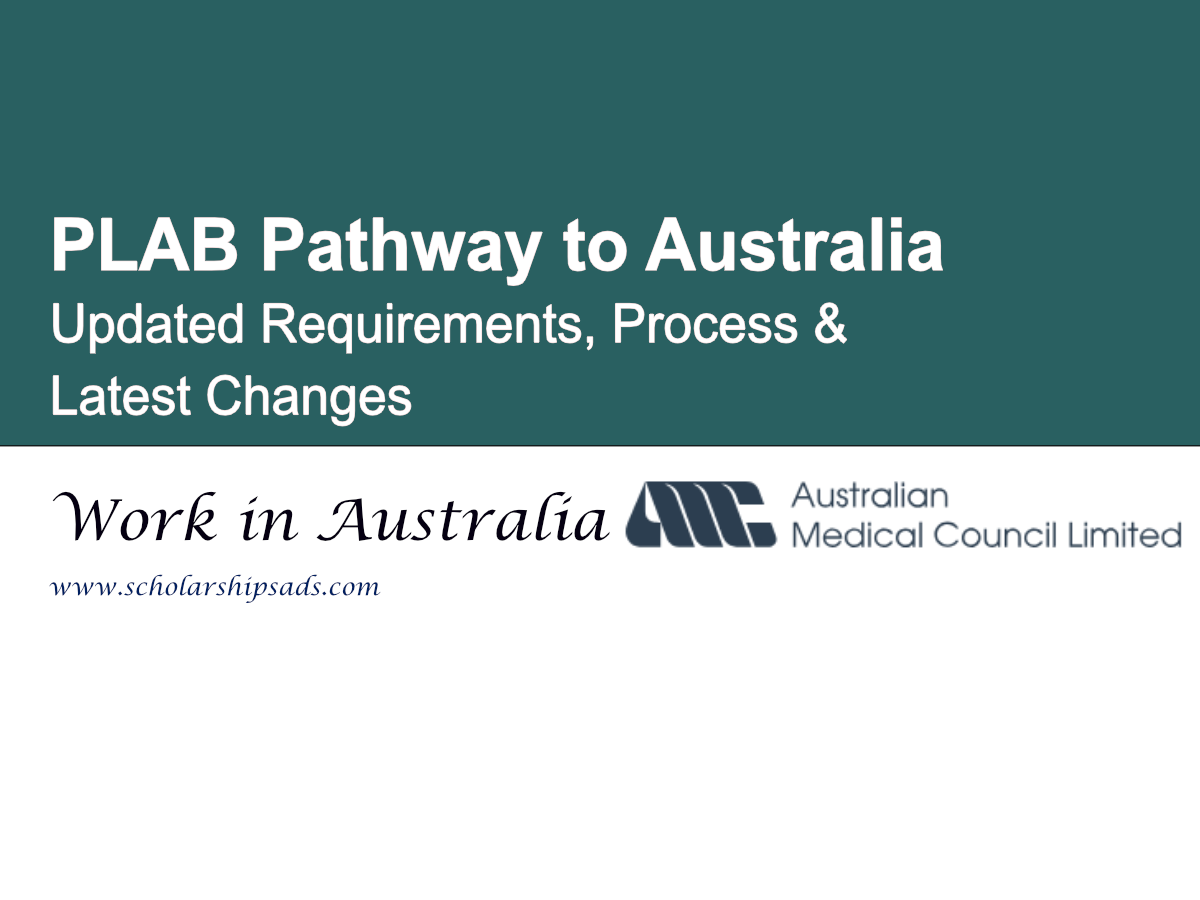 PLAB Pathway to Australia
Updated Requirements, Process & Latest Changes

Work in Australia

AMC Australian Medical Council Limited

www.scholarshipsads.com